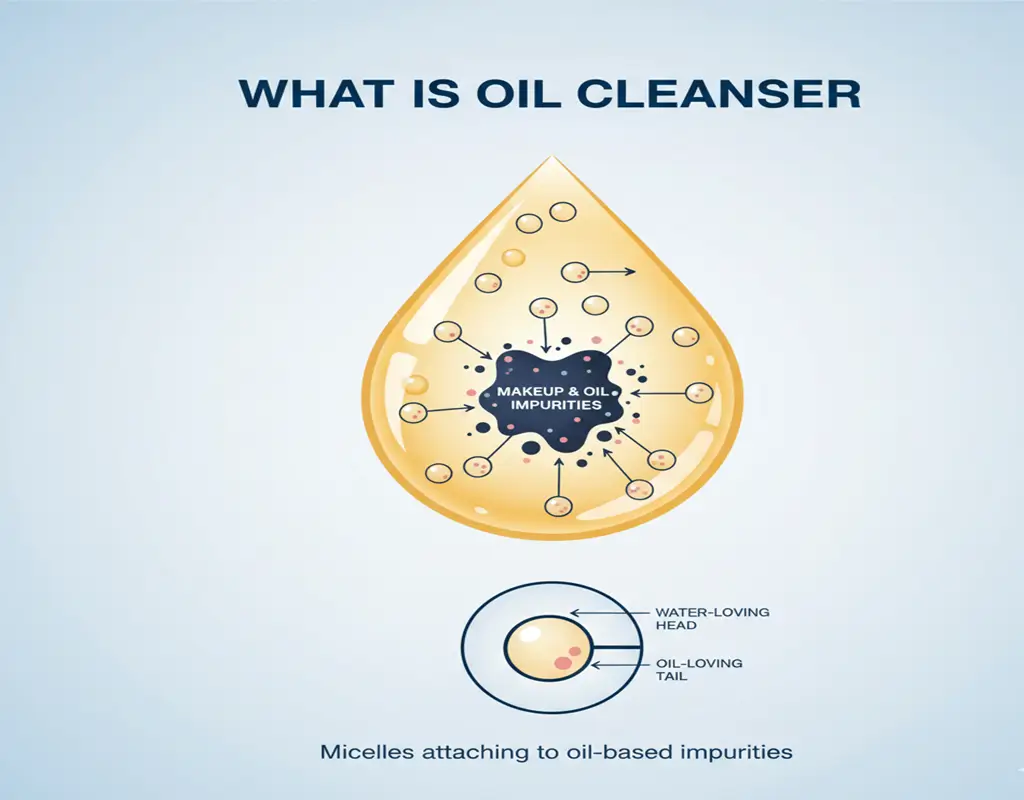 WHAT IS OIL CLEANSER

MAKEUP & OIL IMPURITIES

WATER-LOVING HEAD

OIL-LOVING TAIL

Micelles attaching to oil-based impurities